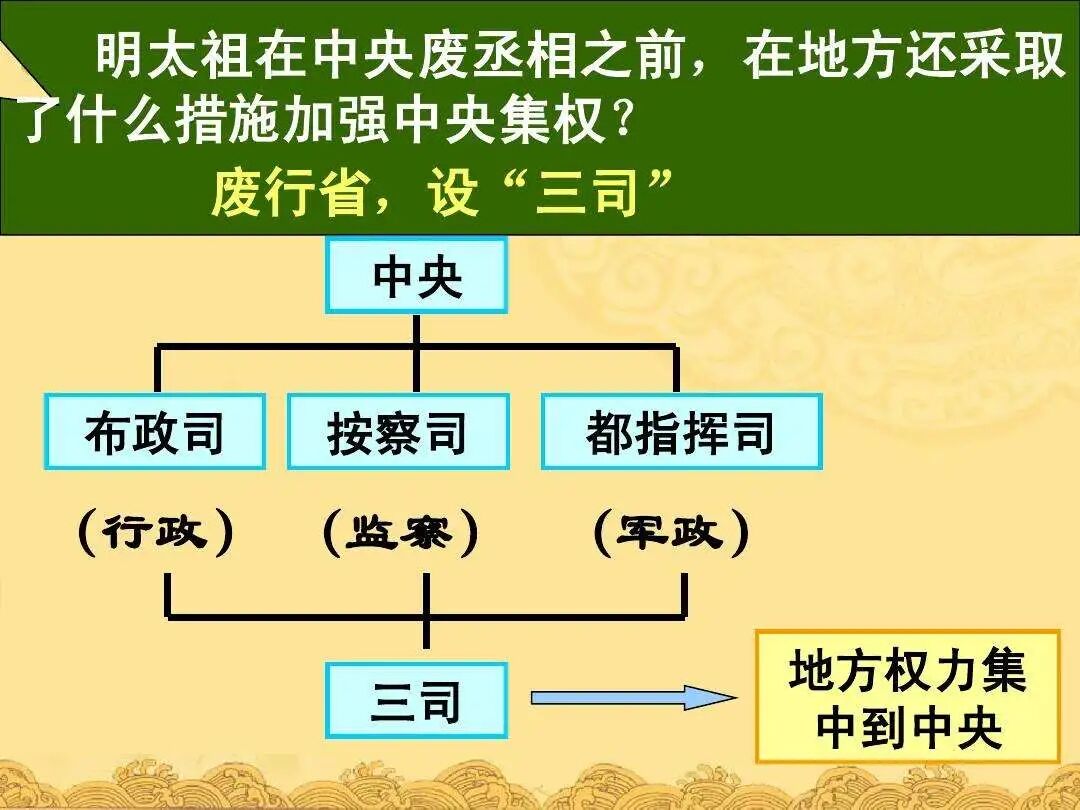 明太祖在中央废丞相之前，在地方还采取了什么措施加强中央集权？

废行省，设“三司”

中央

布政司
按察司
都指挥司

（行政）
（监察）
（军政）

三司

地方权力集中到中央